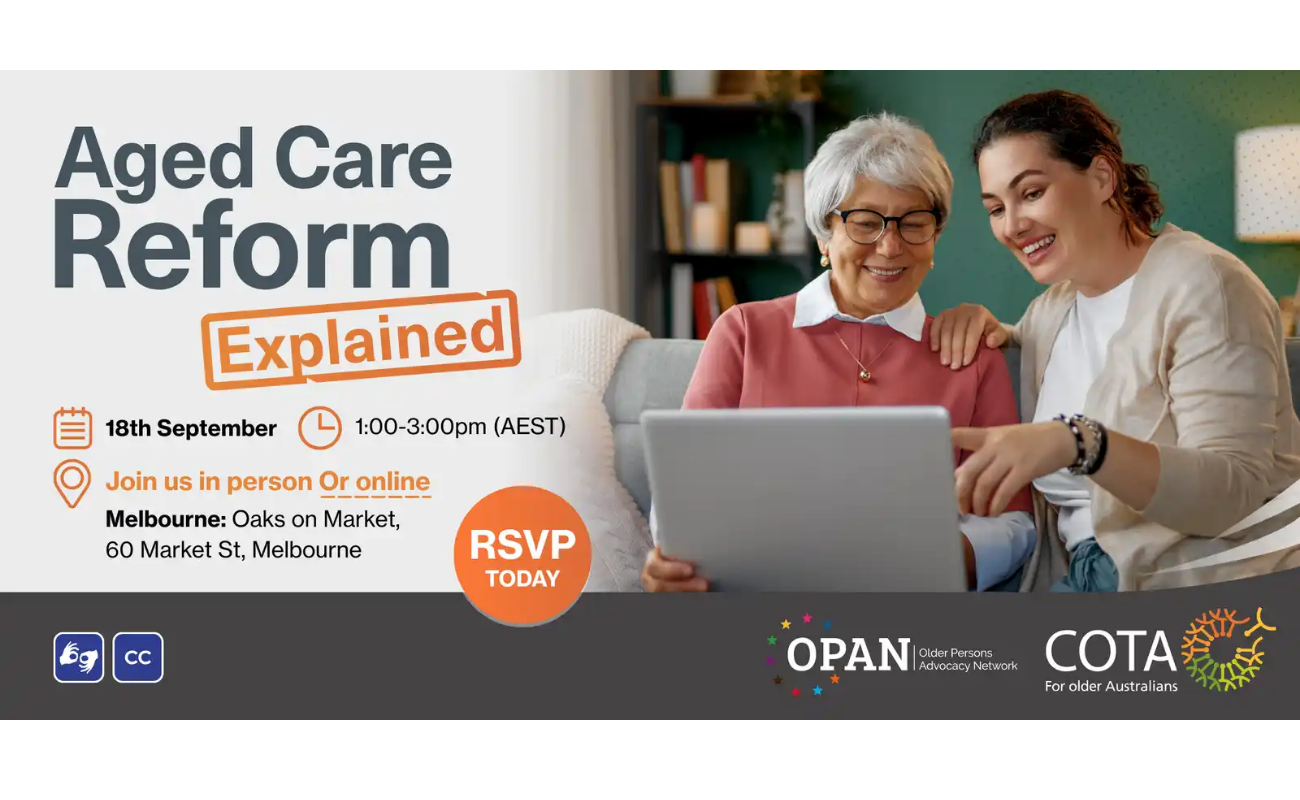 Aged Care Reform

Explained

18th September

1:00-3:00pm (AEST)

Join us in person Or online

Melbourne: Oaks on Market, 60 Market St, Melbourne

RSVP TODAY

CC

OPAN Older Persons Advocacy Network

COTA For older Australians